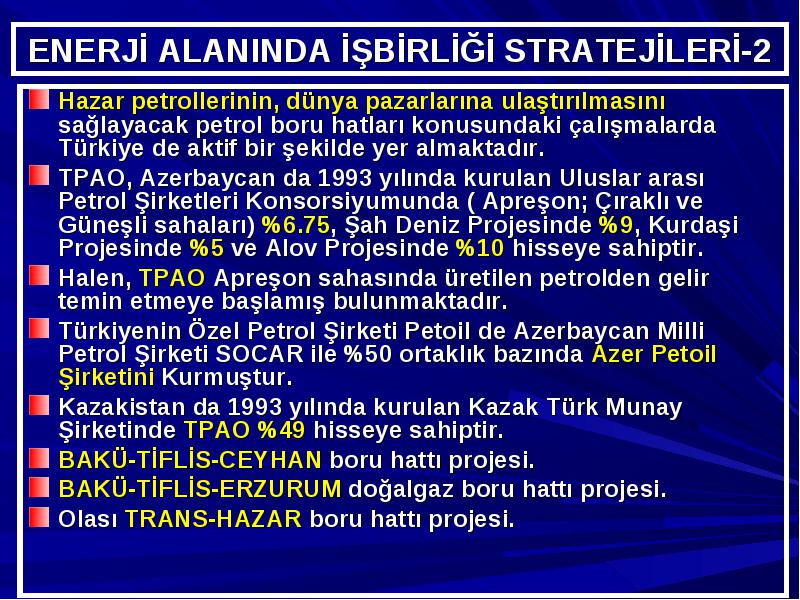 ENERJİ ALANINDA İŞBİRLİĞİ STRATEJİLERİ-2

Hazar petrollerinin, dünya pazarlarına ulaştırılmasını sağlayacak petrol boru hatları konusundaki çalışmalarda Türkiye de aktif bir şekilde yer almaktadır.

TPAO, Azerbaycan da 1993 yılında kurulan Uluslar arası Petrol Şirketleri Konsorsiyumunda ( Apreşon; Çıraklı ve Güneşli sahaları) %6.75, Şah Deniz Projesinde %9, Kurdaşi Projesinde %5 ve Alov Projesinde %10 hisseye sahiptir.

Halen, TPAO Apreşon sahasında üretilen petrolden gelir temin etmeye başlamış bulunmaktadır.

Türkiyenin Özel Petrol Şirketi Petoil de Azerbaycan Milli Petrol Şirketi SOCAR ile %50 ortaklık bazında Azer Petoil Şirketini Kurmuştur.

Kazakistan da 1993 yılında kurulan Kazak Türk Munay Şirketinde TPAO %49 hisseye sahiptir.

BAKÜ-TİFLİS-CEYHAN boru hattı projesi.

BAKÜ-TİFLİS-ERZURUM doğalgaz boru hattı projesi.

Olası TRANS-HAZAR boru hattı projesi.